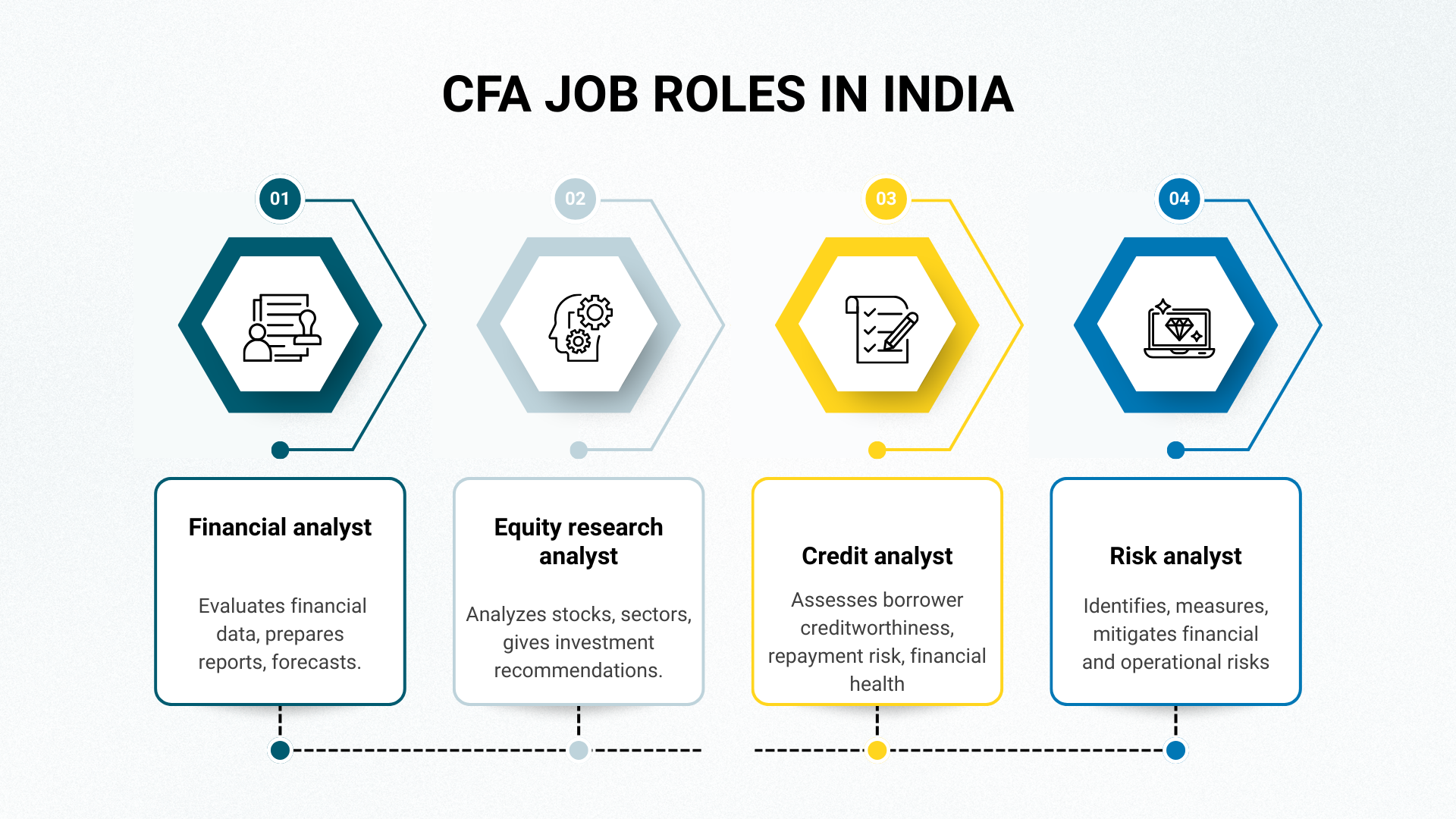 CFA JOB ROLES IN INDIA

01

Financial analyst

Evaluates financial data, prepares reports, forecasts.

02

Equity research analyst

Analyzes stocks, sectors, gives investment recommendations.

03

Credit analyst

Assesses borrower creditworthiness, repayment risk, financial health

04

Risk analyst

Identifies, measures, mitigates financial and operational risks